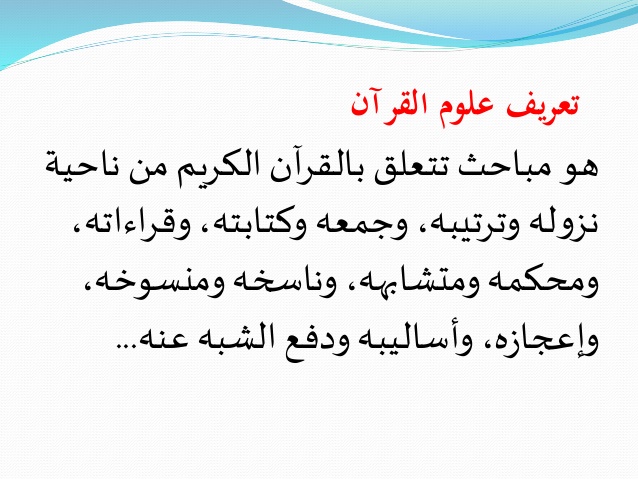 تعريف علوم القرآن

هو مباحث تتعلق بالقرآن الكريم من ناحية نزوله وترتيبه، وجمعه وكتابته، وقراءاته، ومحكمه ومتشابهه، وناسخه ومنسوخه، وإعجازه، وأساليبه ودفع الشبه عنه...